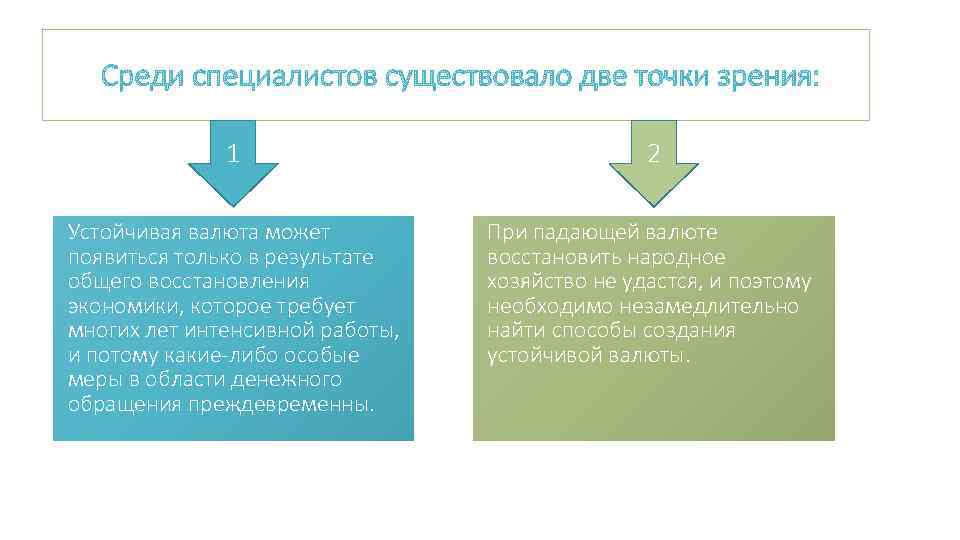 Среди специалистов существовало две точки зрения:

1

Устойчивая валюта может появиться только в результате общего восстановления экономики, которое требует многих лет интенсивной работы, и потому какие-либо особые меры в области денежного обращения преждевременны.

2

При падающей валюте восстановить народное хозяйство не удастся, и поэтому необходимо незамедлительно найти способы создания устойчивой валюты.